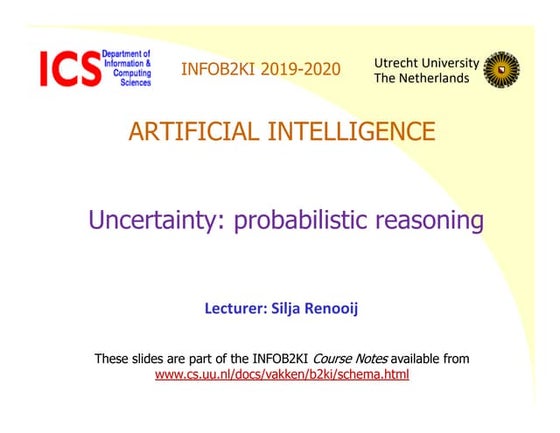 ICS Department of Information & Computing Sciences

INFOB2KI 2019-2020

Utrecht University
The Netherlands

ARTIFICIAL INTELLIGENCE

Uncertainty: probabilistic reasoning

Lecturer: Silja Renooij

These slides are part of the INFOB2KI Course Notes available from www.cs.uu.nl/docs/vakken/b2ki/schema.html